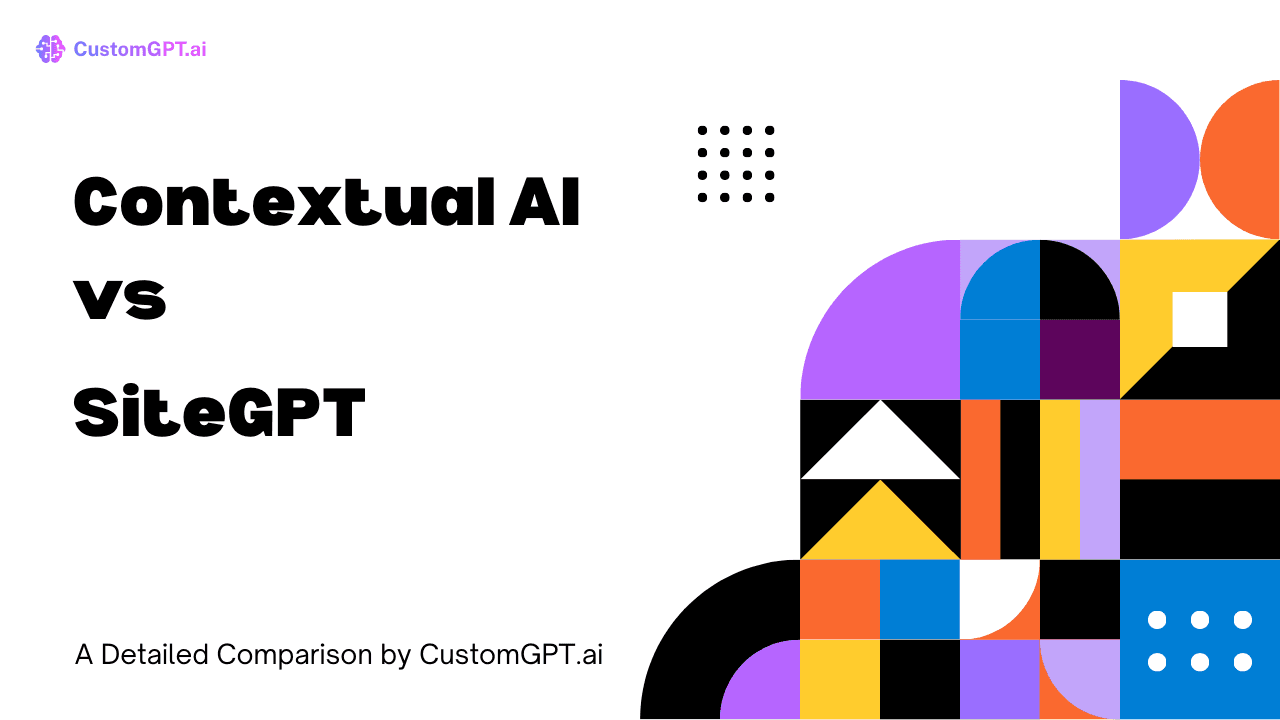 CustomGPT.ai

Contextual AI vs SiteGPT

A Detailed Comparison by CustomGPT.ai